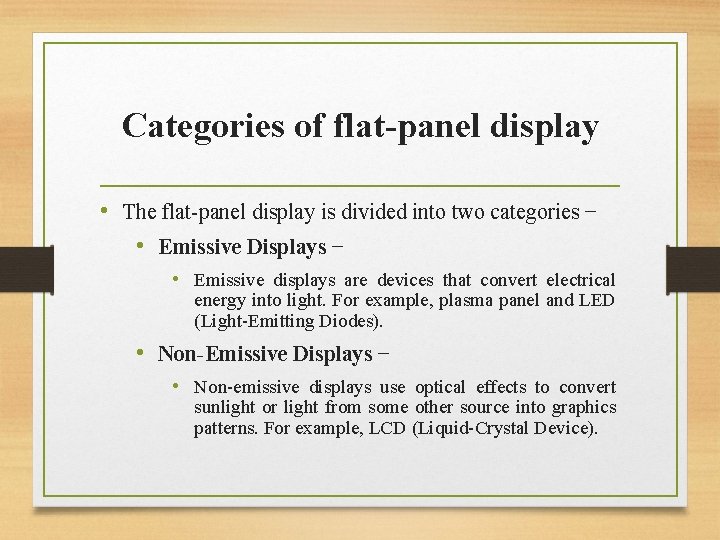 Categories of flat-panel display

• The flat-panel display is divided into two categories −

• Emissive Displays −

• Emissive displays are devices that convert electrical energy into light. For example, plasma panel and LED (Light-Emitting Diodes).

• Non-Emissive Displays −

• Non-emissive displays use optical effects to convert sunlight or light from some other source into graphics patterns. For example, LCD (Liquid-Crystal Device).